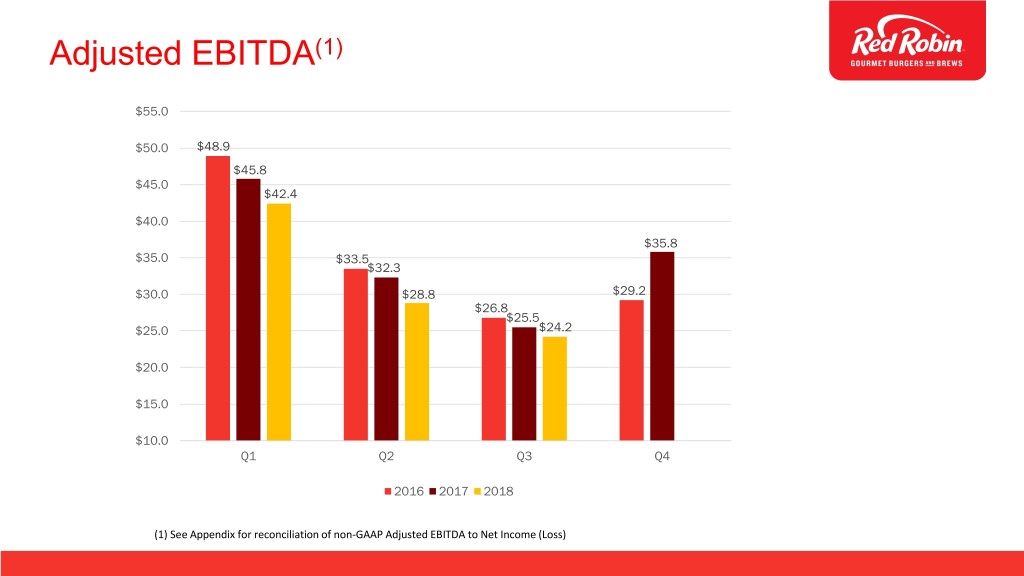 Adjusted EBITDA$^{(1)}$

Red Robin
GOURMET BURGERS AND BREWS

$55.0
$50.0
$45.0
$40.0
$35.0
$30.0
$25.0
$20.0
$15.0
$10.0

$48.9
$45.8
$42.4
$33.5
$32.3
$28.8
$26.8
$25.5
$24.2
$29.2
$35.8

Q1
Q2
Q3
Q4

2016 2017 2018

(1) See Appendix for reconciliation of non-GAAP Adjusted EBITDA to Net Income (Loss)